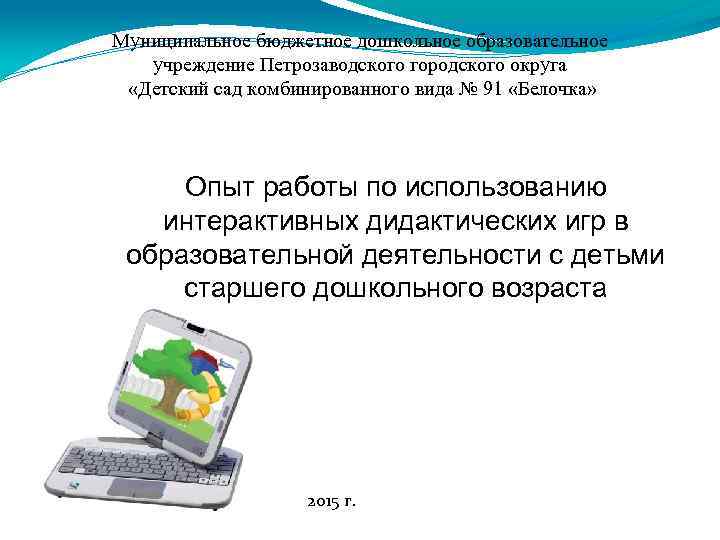 Муниципальное бюджетное дошкольное образовательное учреждение Петрозаводского городского округа «Детский сад комбинированного вида № 91 «Белочка»

Опыт работы по использованию интерактивных дидактических игр в образовательной деятельности с детьми старшего дошкольного возраста

2015 г.